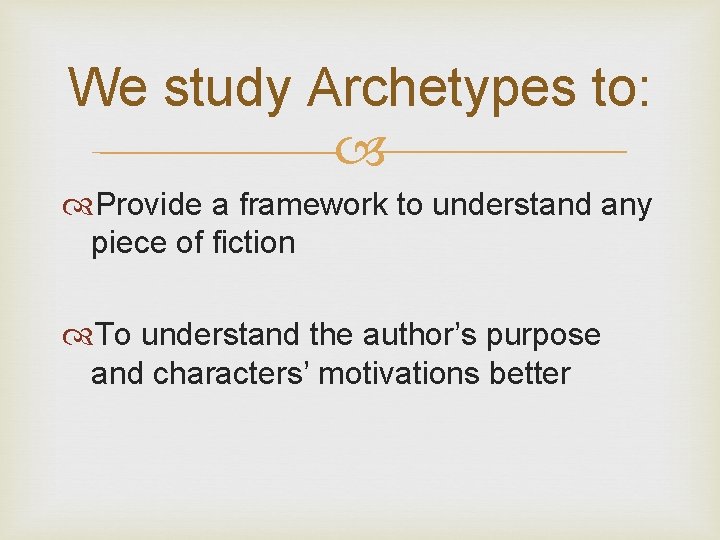 We study Archetypes to:

Provide a framework to understand any piece of fiction

To understand the author’s purpose and characters’ motivations better